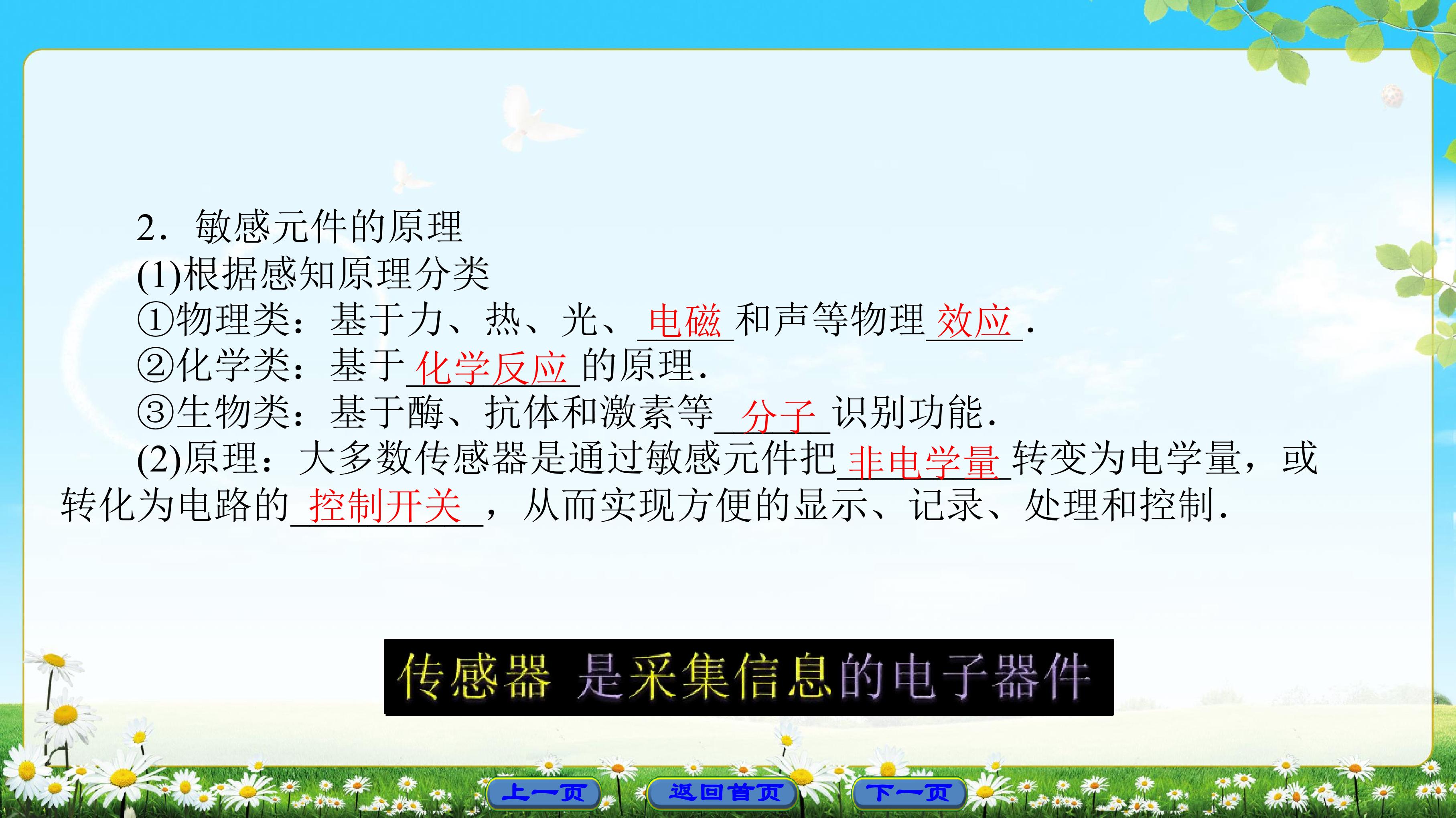 2．敏感元件的原理

(1)根据感知原理分类

①物理类：基于力、热、光、电磁和声等物理效应.

②化学类：基于化学反应的原理.

③生物类：基于酶、抗体和激素等分子识别功能.

(2)原理：大多数传感器是通过敏感元件把非电学量转变为电学量，或转化为电路的控制开关，从而实现方便的显示、记录、处理和控制.

传感器 是采集信息的电子器件

上一页 返回首页 下一页